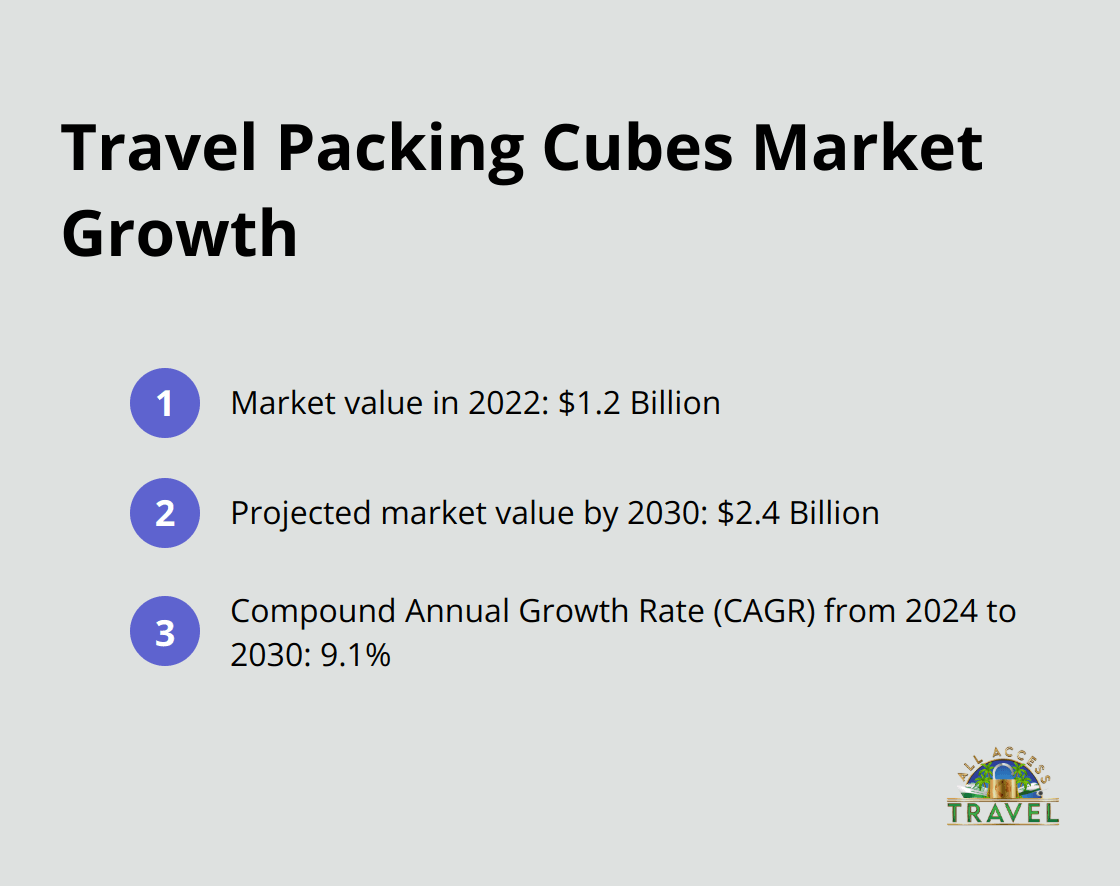 Travel Packing Cubes Market Growth

1 Market value in 2022: \$1.2 Billion

2 Projected market value by 2030: \$2.4 Billion

3 Compound Annual Growth Rate (CAGR) from 2024 to 2030: 9.1%

ALL ACCESS TRAVEL